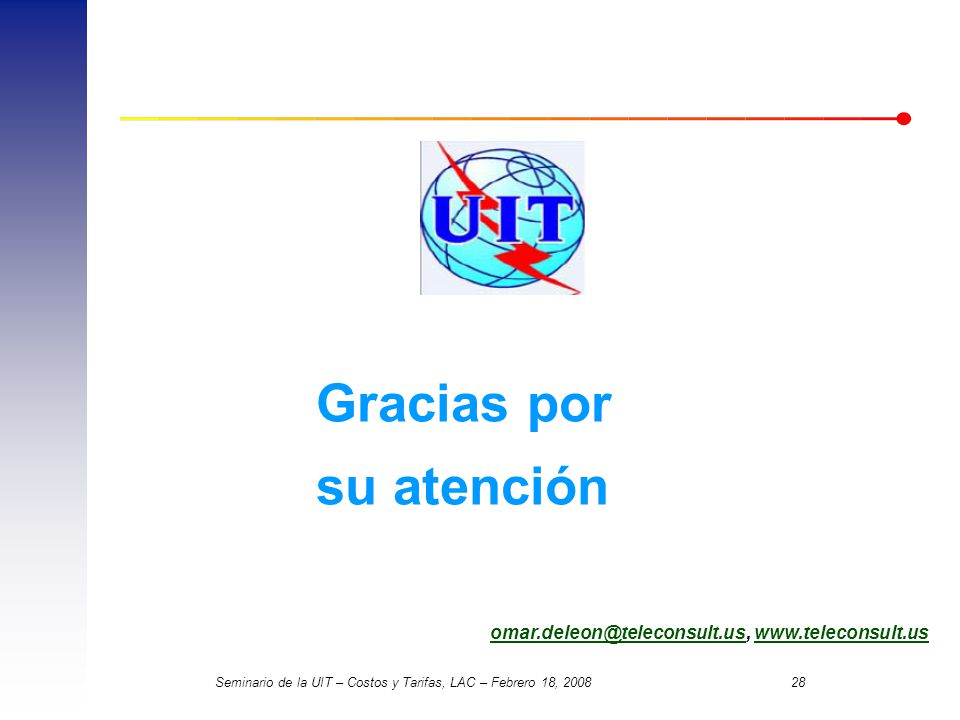 UIT

Gracias por su atención

omar.deleon@teleconsult.us, www.teleconsult.us

Seminario de la UIT – Costos y Tarifas, LAC – Febrero 18, 2008

28